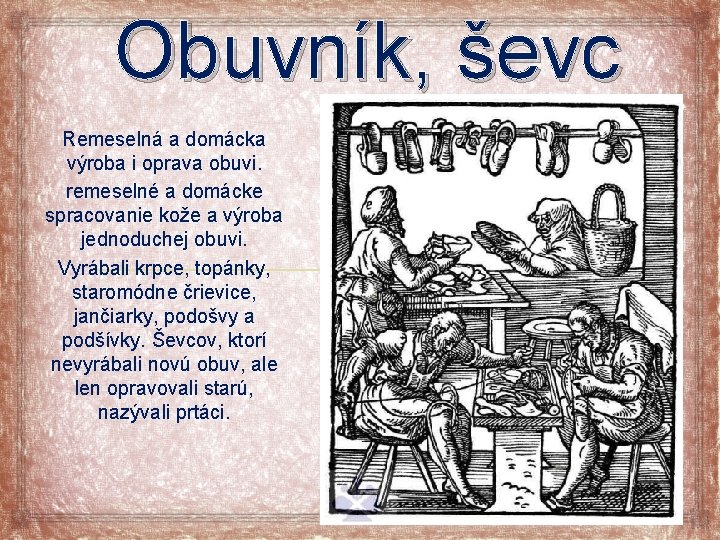 Obuvník, ševc

Remeselná a domácka výroba i oprava obuvi.

remeselné a domácke spracovanie kože a výroba jednoduchej obuvi.

Vyrábali krpce, topánky, staromódne črievice, jančiarky, podošvy a podšívky. Ševcov, ktorí nevyrábali novú obuv, ale len opravovali starú, nazývali prtáci.